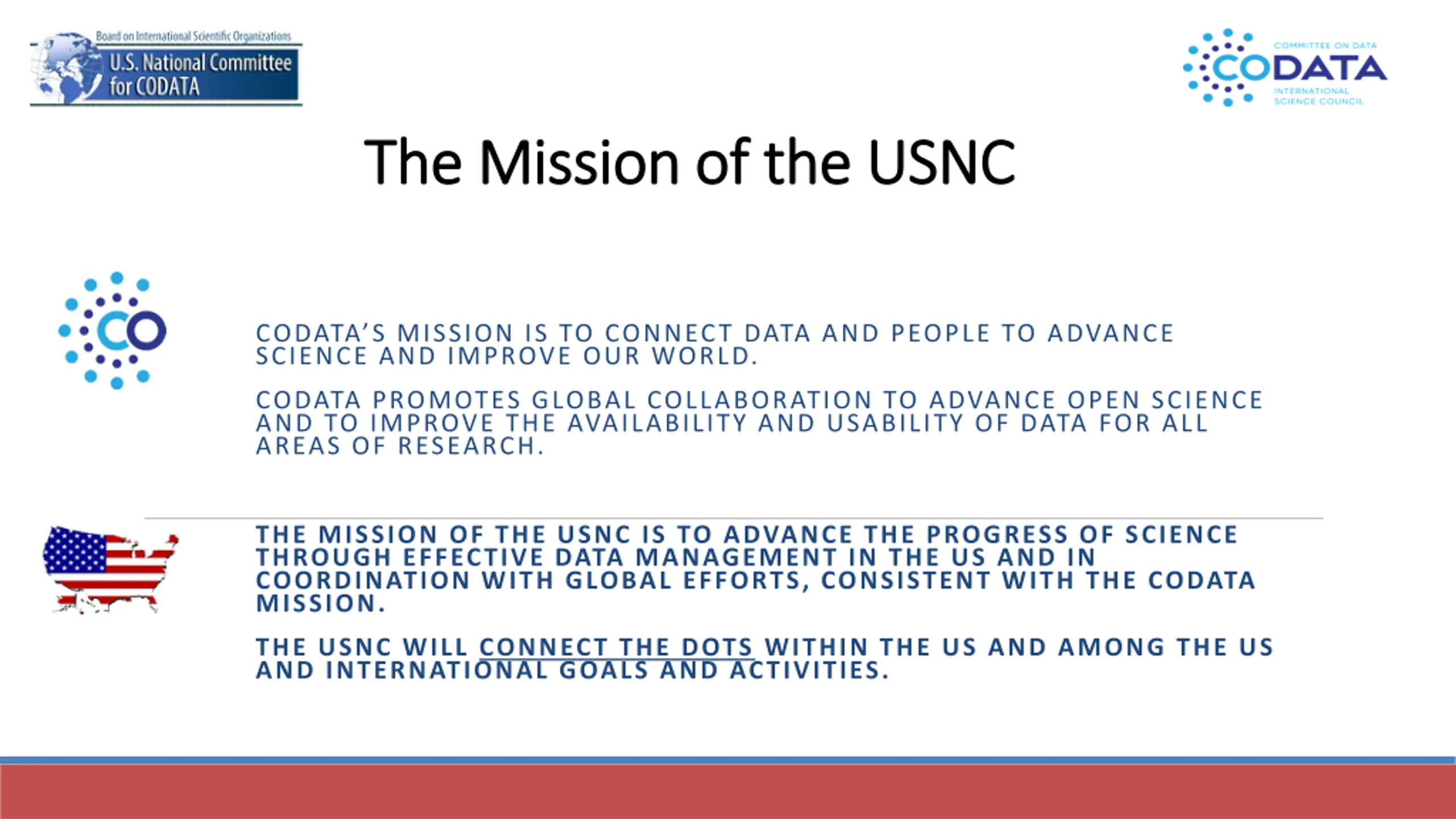 Board on International Scientific Organizations
U.S. National Committee for CODATA

COMMITTEE ON DATA
CODATA
INTERNATIONAL SCIENCE COUNCIL

The Mission of the USNC

CO

CODATA'S MISSION IS TO CONNECT DATA AND PEOPLE TO ADVANCE SCIENCE AND IMPROVE OUR WORLD.

CODATA PROMOTES GLOBAL COLLABORATION TO ADVANCE OPEN SCIENCE AND TO IMPROVE THE AVAILABILITY AND USABILITY OF DATA FOR ALL AREAS OF RESEARCH.

THE MISSION OF THE USNC IS TO ADVANCE THE PROGRESS OF SCIENCE THROUGH EFFECTIVE DATA MANAGEMENT IN THE US AND IN COORDINATION WITH GLOBAL EFFORTS, CONSISTENT WITH THE CODATA MISSION.

THE USNC WILL CONNECT THE DOTS WITHIN THE US AND AMONG THE US AND INTERNATIONAL GOALS AND ACTIVITIES.